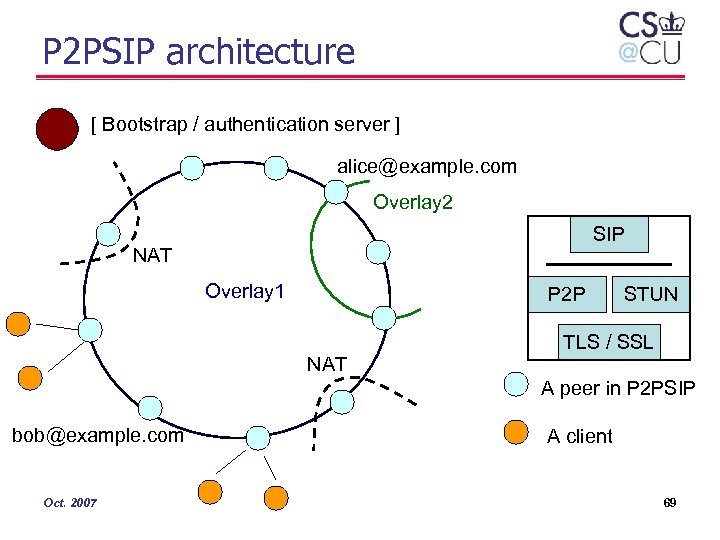 P2PSIP architecture

CS
@CU

[ Bootstrap / authentication server ]

alice@example.com

Overlay2

NAT

Overlay1

NAT

bob@example.com

SIP

P2P

STUN

TLS / SSL

A peer in P2PSIP

A client

Oct. 2007

69